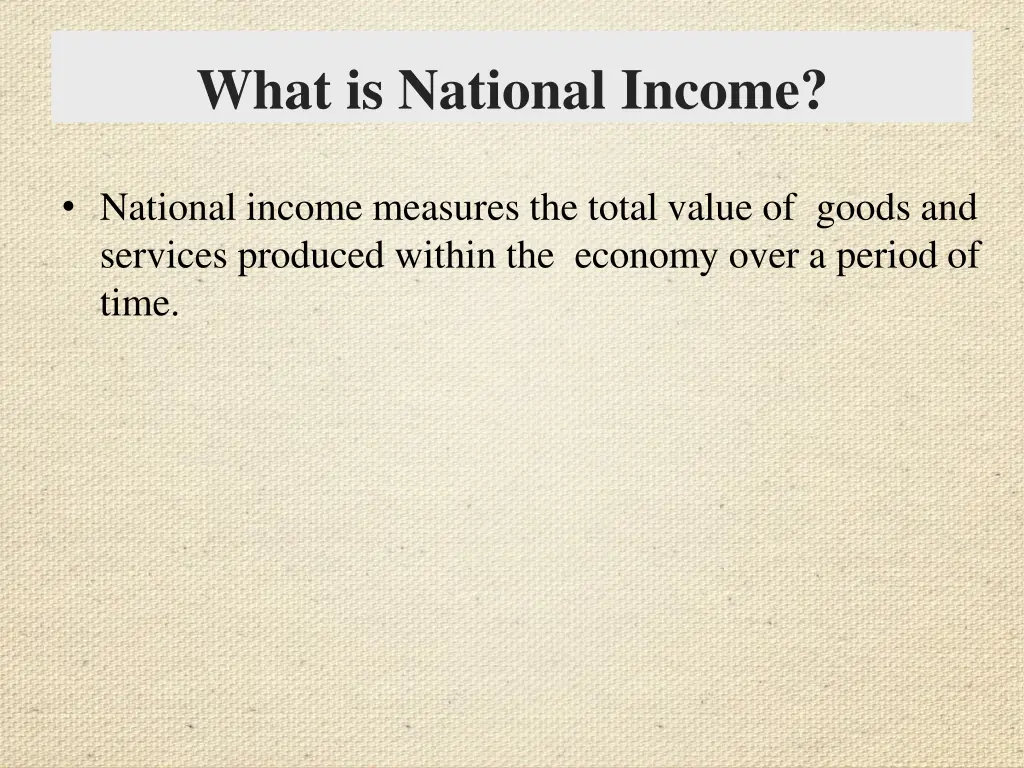 What is National Income?

• National income measures the total value of goods and services produced within the economy over a period of time.